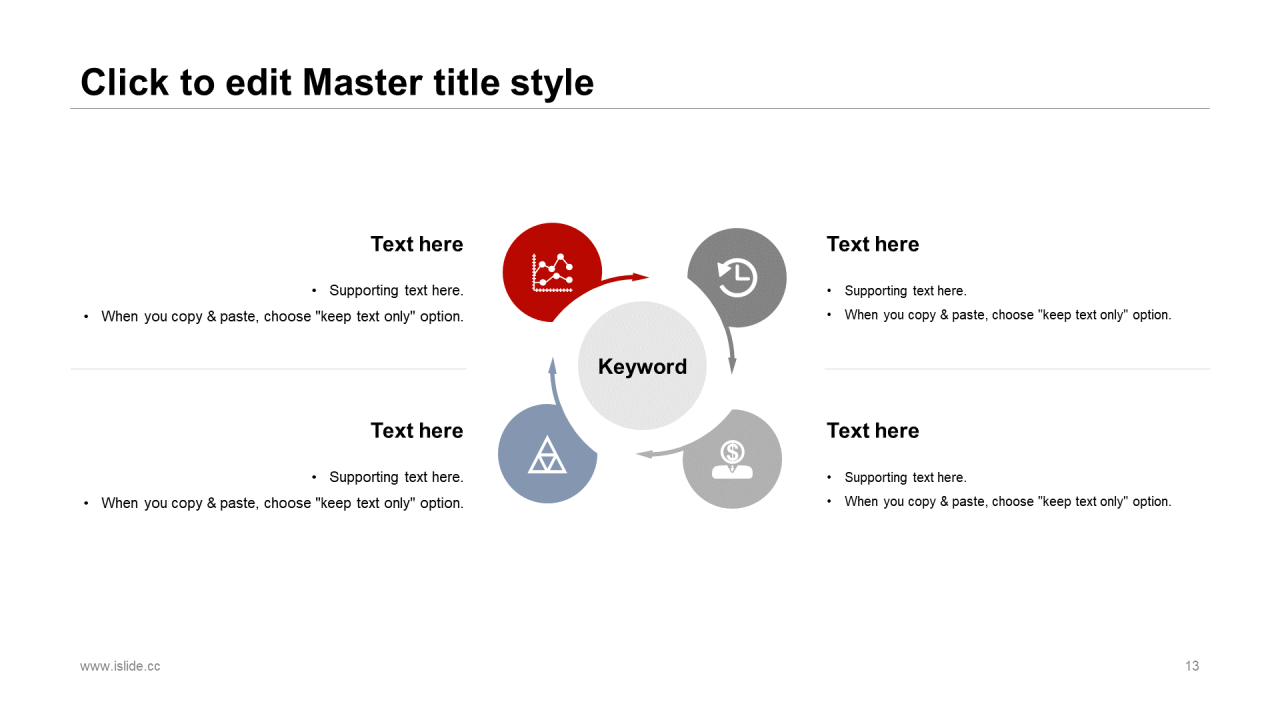 Click to edit Master title style

Text here

• Supporting text here.
• When you copy & paste, choose "keep text only" option.

Text here

• Supporting text here.
• When you copy & paste, choose "keep text only" option.

Keyword

Text here

• Supporting text here.
• When you copy & paste, choose "keep text only" option.

Text here

• Supporting text here.
• When you copy & paste, choose "keep text only" option.

www.islide.cc

13